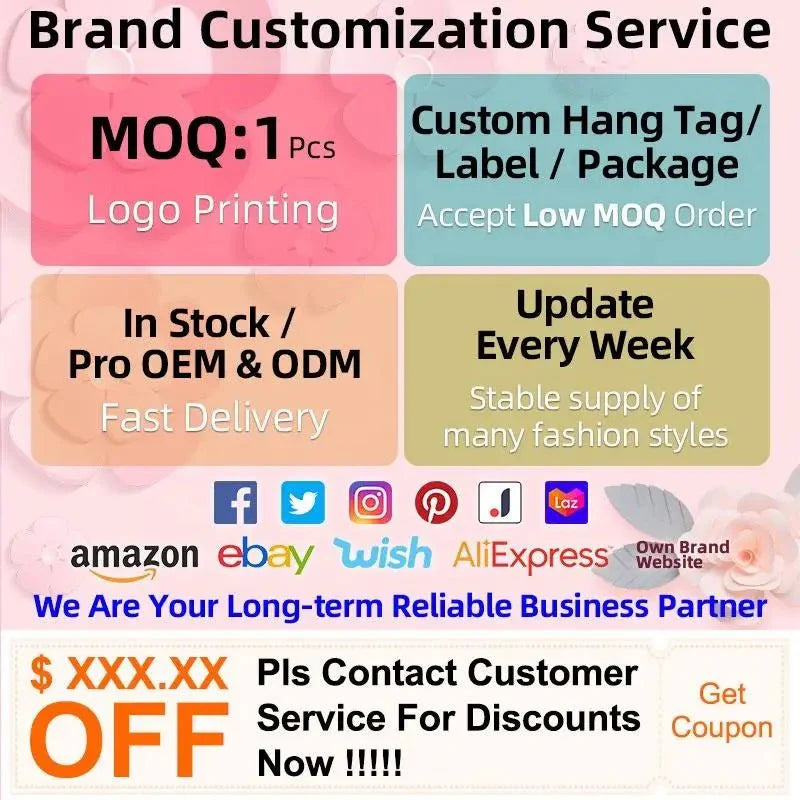 Brand Customization Service

MOQ:1 Pcs
Logo Printing

Custom Hang Tag/
Label / Package
Accept Low MOQ Order

In Stock /
Pro OEM & ODM
Fast Delivery

Update
Every Week
Stable supply of many fashion styles

Laz

amazon ebay wish AliExpress Own Brand Website

We Are Your Long-term Reliable Business Partner

$ XXX.XX
OFF

Pls Contact Customer Service For Discounts Now !!!!!

Get Coupon